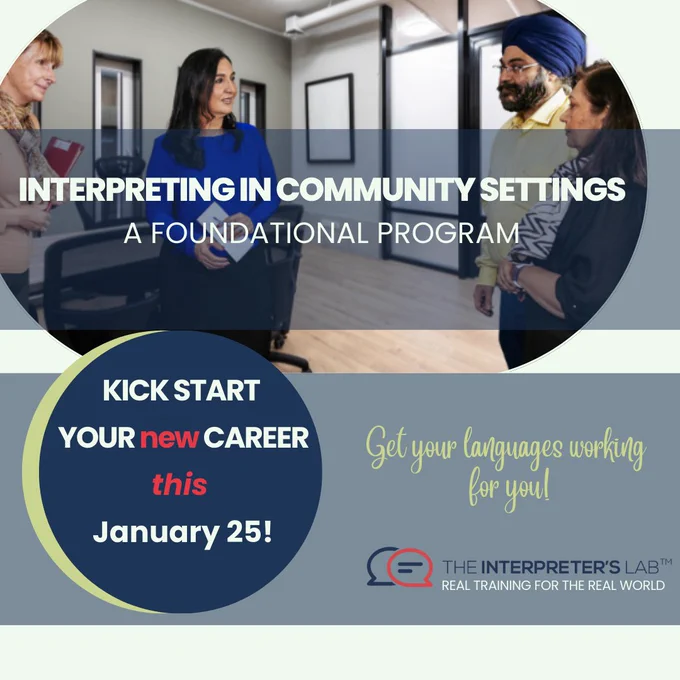 INTERPRETING IN COMMUNITY SETTINGS
A FOUNDATIONAL PROGRAM

KICK START
YOUR new CAREER
this
January 25!

Get your languages working for you!

THE INTERPRETER'S LAB™
REAL TRAINING FOR THE REAL WORLD